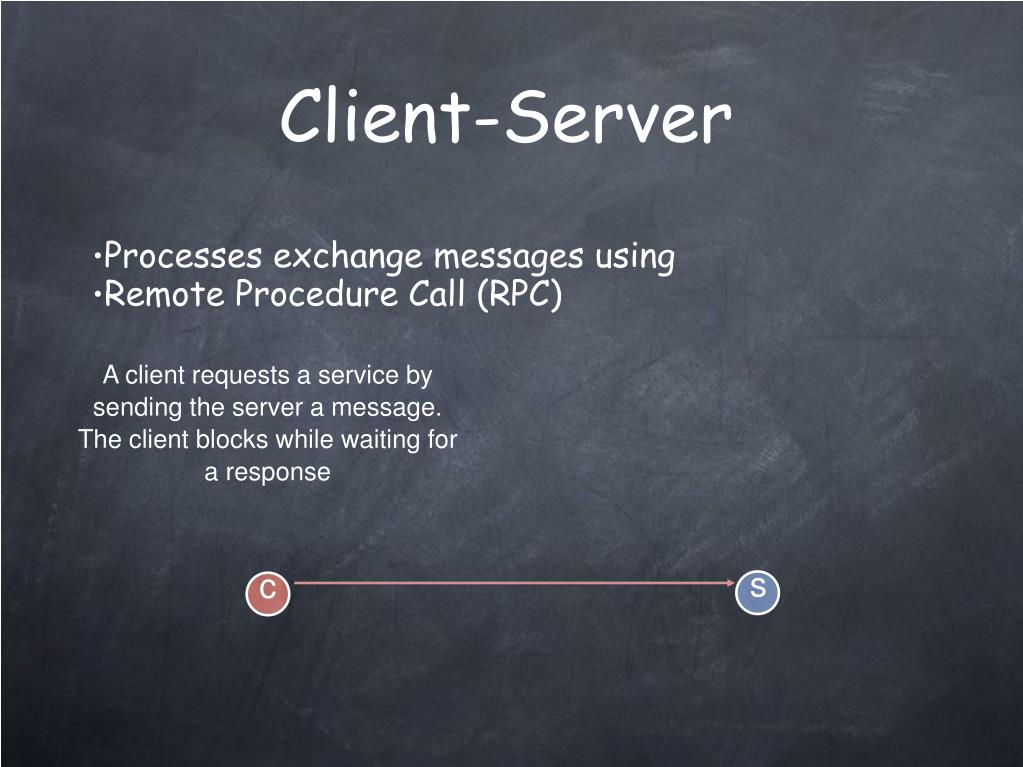 Client-Server

•Processes exchange messages using
•Remote Procedure Call (RPC)

A client requests a service by sending the server a message. The client blocks while waiting for a response

C

S